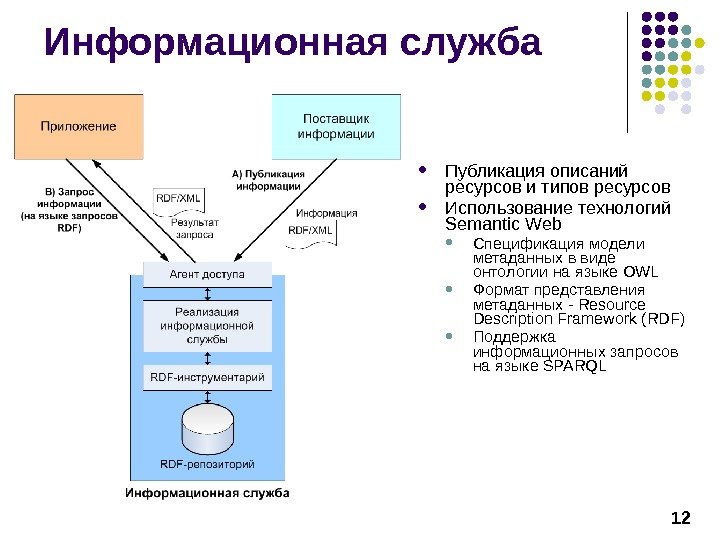 Информационная служба

Приложение

Поставщик информации

B) Запрос информации (на языке запросов RDF)

RDF/XML

Результат запроса

A) Публикация информации

Информация RDF/XML

Агент доступа

Реализация информационной службы

RDF-инструментарий

RDF-репозиторий

Информационная служба

- Публикация описаний ресурсов и типов ресурсов
- Использование технологий Semantic Web
  - Спецификация модели метаданных в виде онтологии на языке OWL
  - Формат представления метаданных - Resource Description Framework (RDF)
  - Поддержка информационных запросов на языке SPARQL

12